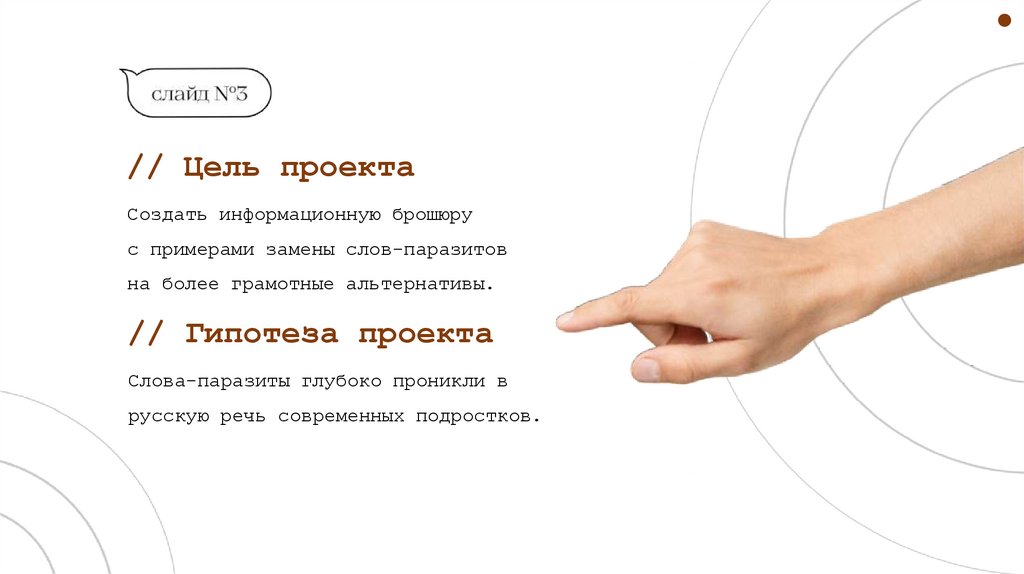 слайд №3

// Цель проекта

Создать информационную брошюру с примерами замены слов-паразитов на более грамотные альтернативы.

// Гипотеза проекта

Слова-паразиты глубоко проникли в русскую речь современных подростков.